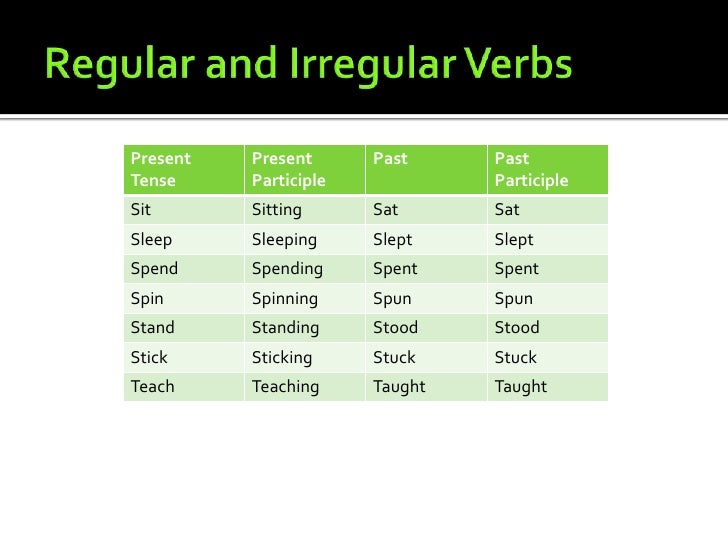 Regular and Irregular Verbs

| Present Tense | Present Participle | Past | Past Participle |
|---|---|---|---|
| Sit | Sitting | Sat | Sat |
| Sleep | Sleeping | Slept | Slept |
| Spend | Spending | Spent | Spent |
| Spin | Spinning | Spun | Spun |
| Stand | Standing | Stood | Stood |
| Stick | Sticking | Stuck | Stuck |
| Teach | Teaching | Taught | Taught |